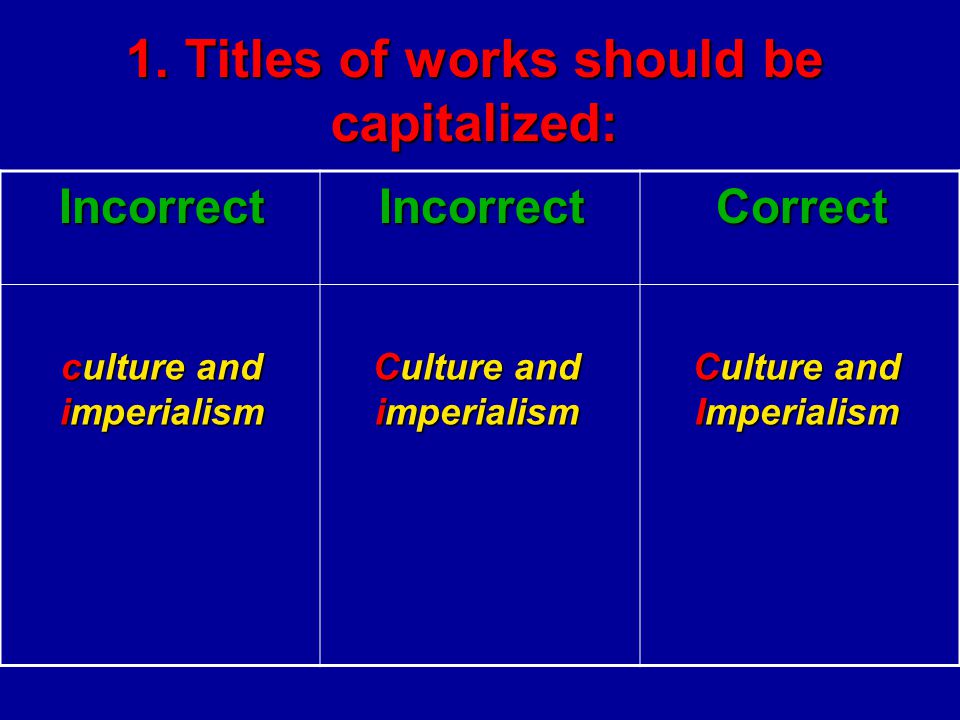 1. Titles of works should be capitalized:

| Incorrect | Incorrect | Correct |
|---|---|---|
| culture and imperialism | Culture and imperialism | Culture and Imperialism |